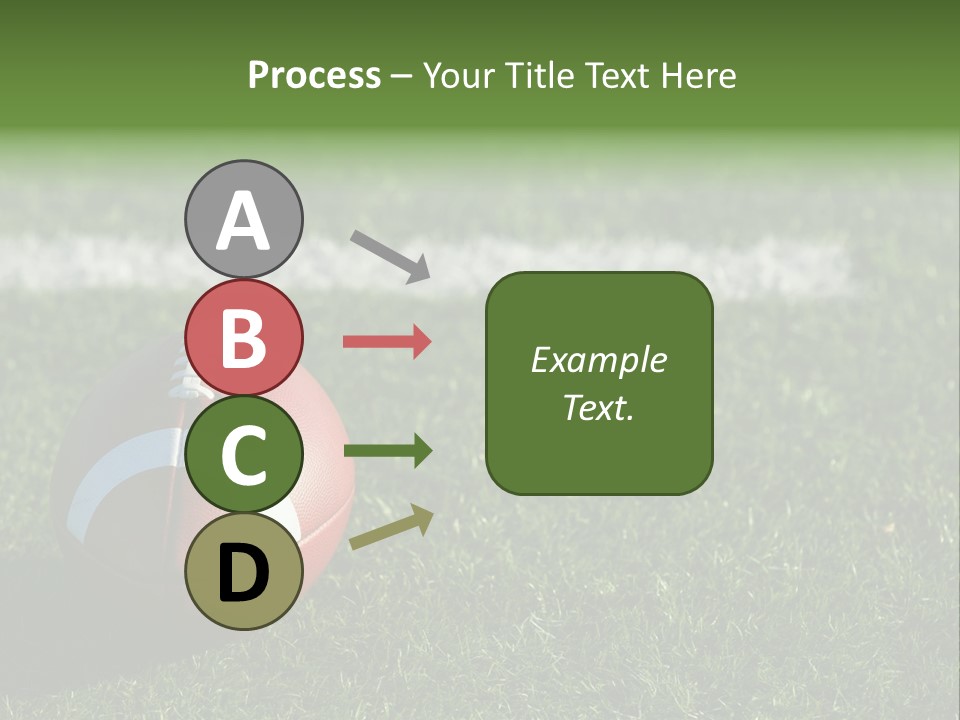 Process – Your Title Text Here

A

B

C

D

Example Text.